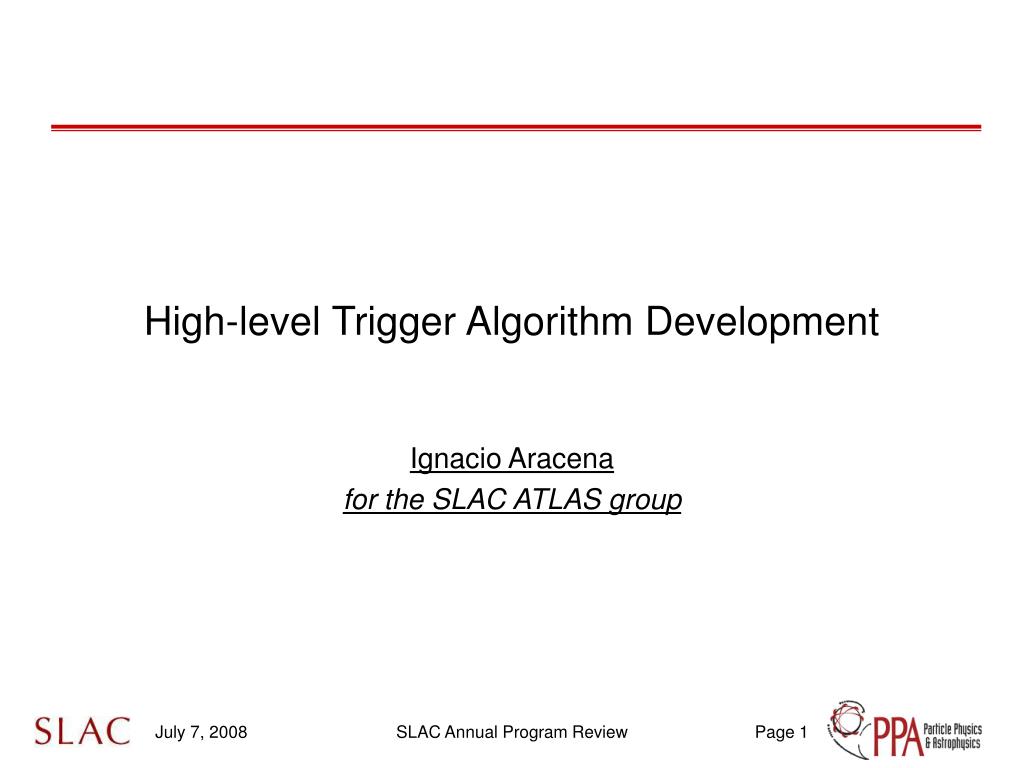 High-level Trigger Algorithm Development

Ignacio Aracena
for the SLAC ATLAS group

SLAC July 7, 2008 SLAC Annual Program Review Page 1 PPA Particle Physics & Astrophysics